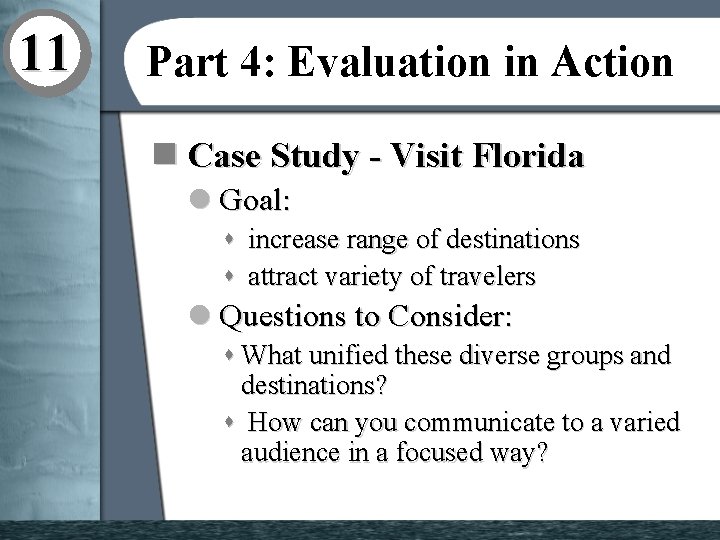 11

Part 4: Evaluation in Action

Case Study - Visit Florida

Goal:

increase range of destinations

attract variety of travelers

Questions to Consider:

What unified these diverse groups and destinations?

How can you communicate to a varied audience in a focused way?